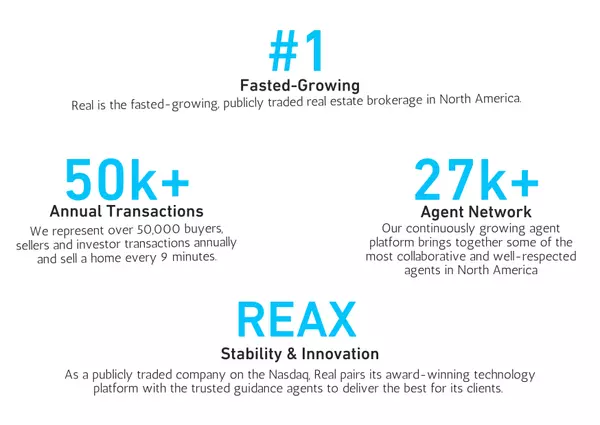 #1
Fasted-Growing
Real is the fasted-growing, publicly traded real estate brokerage in North America.

50k+
Annual Transactions
We represent over 50,000 buyers, sellers and investor transactions annually and sell a home every 9 minutes.

27k+
Agent Network
Our continuously growing agent platform brings together some of the most collaborative and well-respected agents in North America

REAX
Stability & Innovation
As a publicly traded company on the Nasdaq, Real pairs its award-winning technology platform with the trusted guidance agents to deliver the best for its clients.